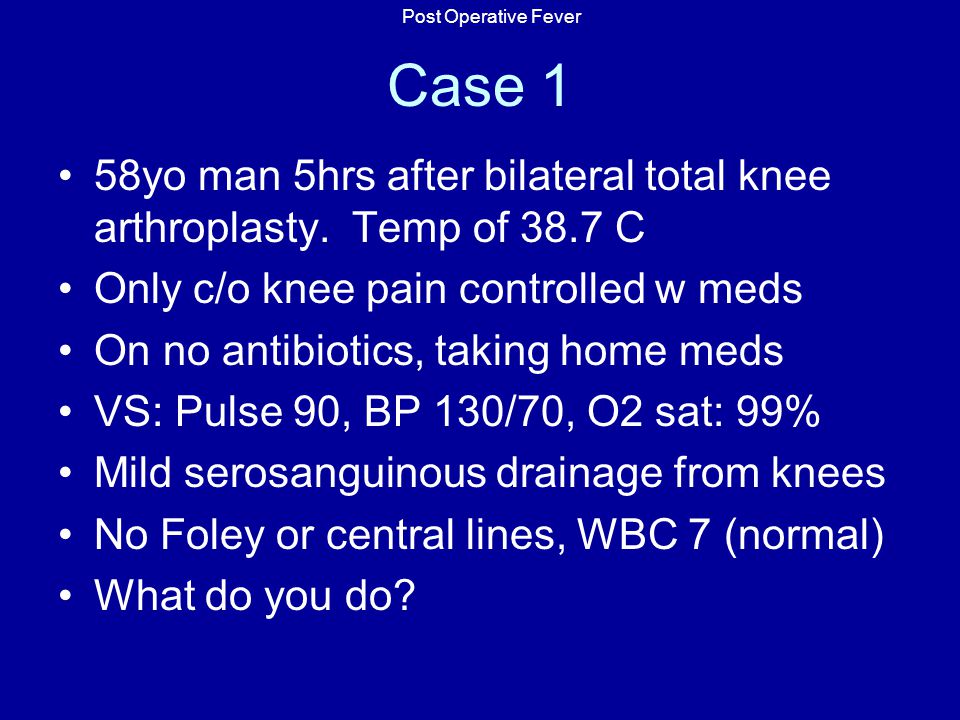 Post Operative Fever

Case 1

• 58yo man 5hrs after bilateral total knee arthroplasty. Temp of 38.7 C
• Only c/o knee pain controlled w meds
• On no antibiotics, taking home meds
• VS: Pulse 90, BP 130/70, O2 sat: 99%
• Mild serosanguinous drainage from knees
• No Foley or central lines, WBC 7 (normal)
• What do you do?